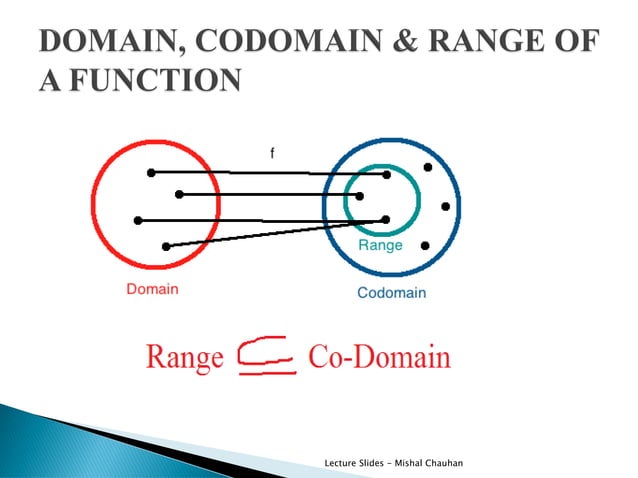 DOMAIN, CODOMAIN & RANGE OF A FUNCTION

f

Range

Domain

Codomain

Range $\subseteq$ Co-Domain

Lecture Slides - Mishal Chauhan